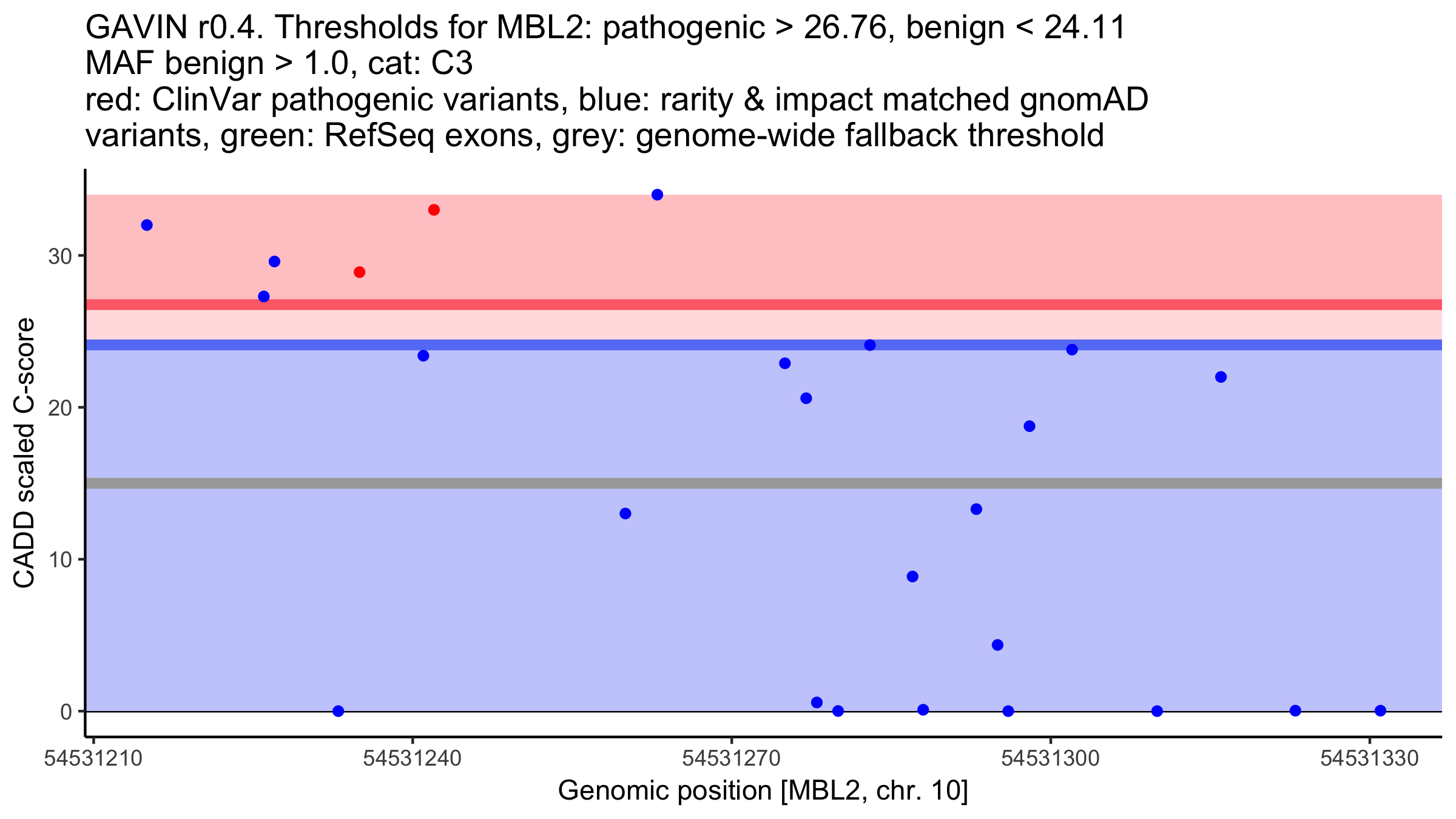 GAVIN r0.4. Thresholds for MBL2: pathogenic > 26.76, benign < 24.11
MAF benign > 1.0, cat: C3
red: ClinVar pathogenic variants, blue: rarity & impact matched gnomAD variants, green: RefSeq exons, grey: genome-wide fallback threshold

CADD scaled C-score

30
20
10
0

54531210
54531240
54531270
54531300
54531330

Genomic position [MBL2, chr. 10]